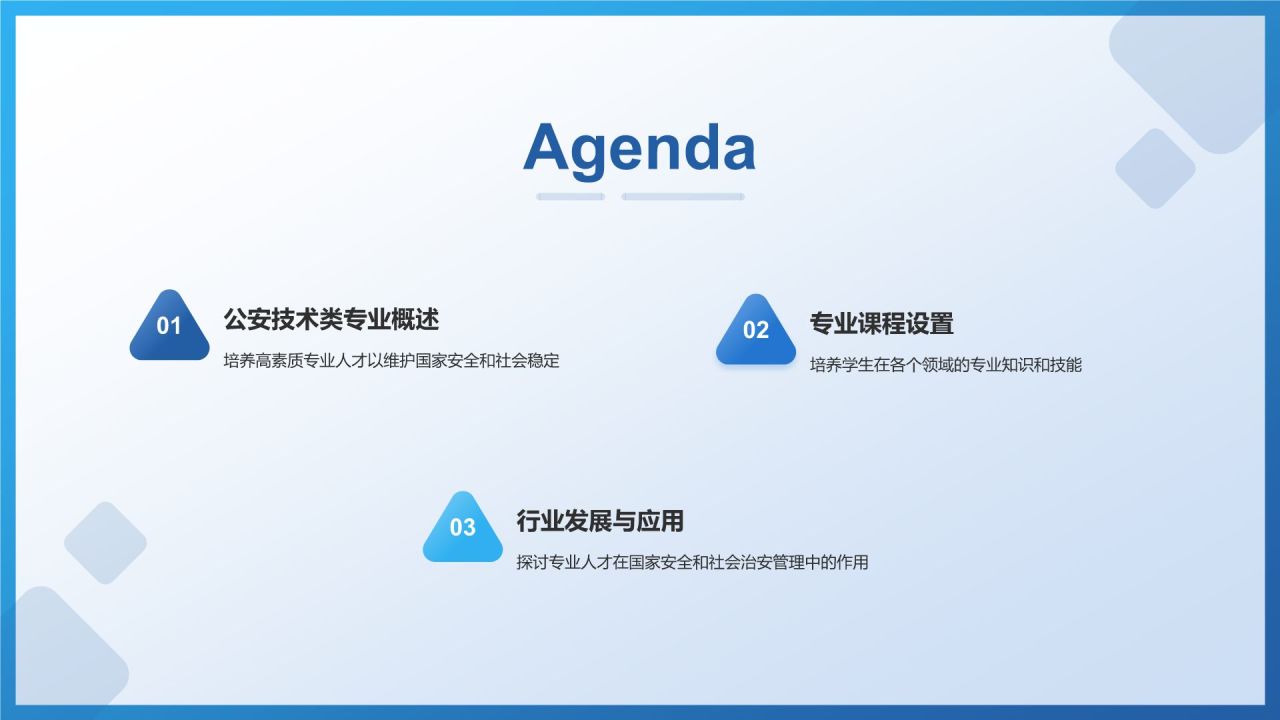 Agenda

01

公安技术类专业概述

培养高素质专业人才以维护国家安全和社会稳定

02

专业课程设置

培养学生在各个领域的专业知识和技能

03

行业发展与应用

探讨专业人才在国家安全和社会治安管理中的作用